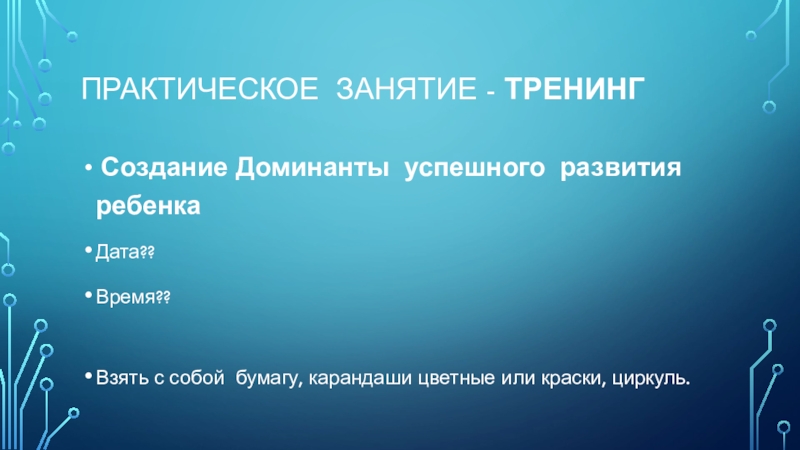 ПРАКТИЧЕСКОЕ ЗАНЯТИЕ - ТРЕНИНГ

• Создание Доминанты успешного развития ребенка

• Дата⁇

• Время⁇

• Взять с собой бумагу, карандаши цветные или краски, циркуль.